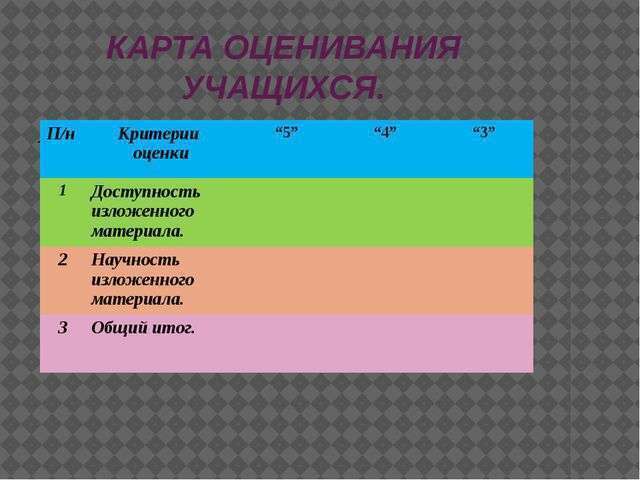 КАРТА ОЦЕНИВАНИЯ УЧАЩИХСЯ.

| П/н | Критерии оценки | “5” | “4” | “3” |
|---|---|---|---|---|
| 1 | Доступность изложенного материала. | | | |
| 2 | Научность изложенного материала. | | | |
| 3 | Общий итог. | | | |